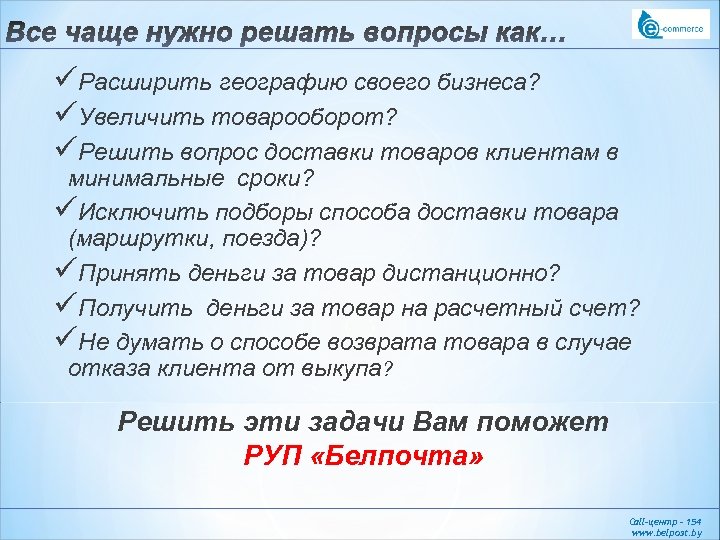 Все чаще нужно решать вопросы как…

e-commerce

✓Расширить географию своего бизнеса?

✓Увеличить товарооборот?

✓Решить вопрос доставки товаров клиентам в минимальные сроки?

✓Исключить подборы способа доставки товара (маршрутки, поезда)?

✓Принять деньги за товар дистанционно?

✓Получить деньги за товар на расчетный счет?

✓Не думать о способе возврата товара в случае отказа клиента от выкупа?

Решить эти задачи Вам поможет
РУП «Белпочта»

Call-центр - 154
www.belpost.by